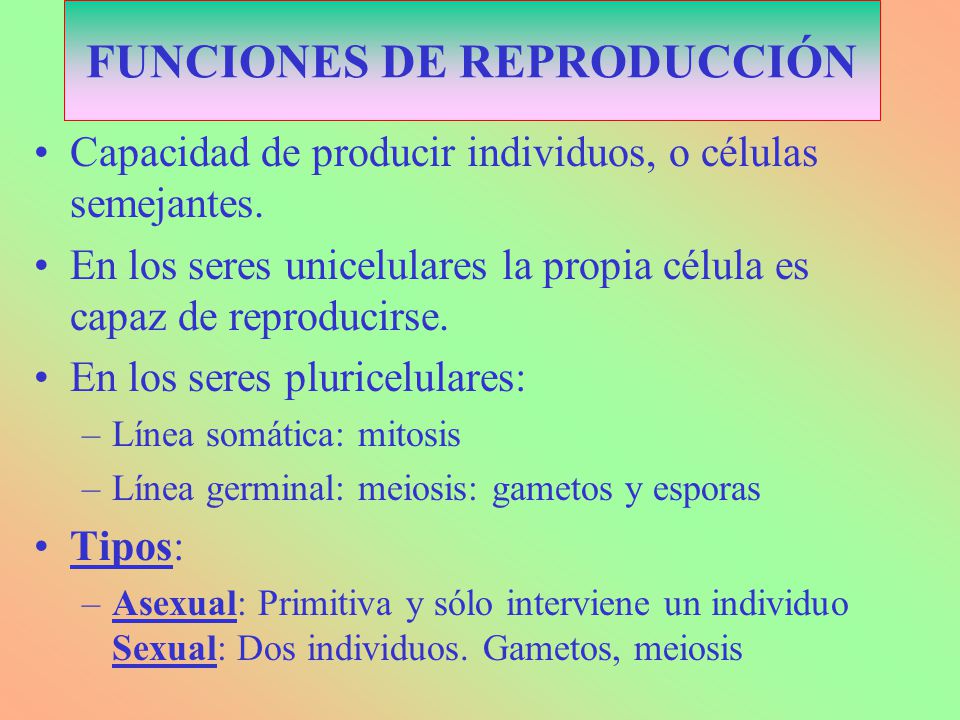 FUNCIONES DE REPRODUCCIÓN

• Capacidad de producir individuos, o células semejantes.

• En los seres unicelulares la propia célula es capaz de reproducirse.

• En los seres pluricelulares:
– Línea somática: mitosis
– Línea germinal: meiosis: gametos y esporas

• Tipos:
– Asexual: Primitiva y sólo interviene un individuo
Sexual: Dos individuos. Gametos, meiosis